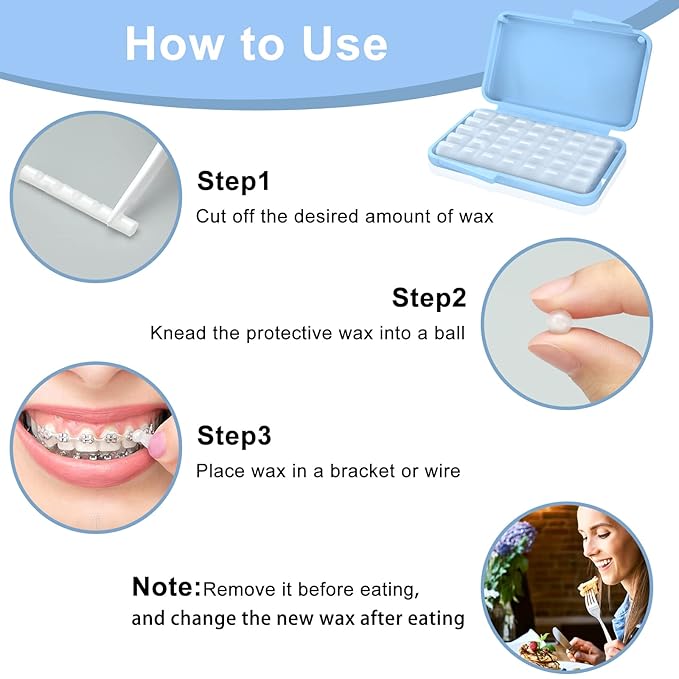 How to Use

Step1
Cut off the desired amount of wax

Step2
Knead the protective wax into a ball

Step3
Place wax in a bracket or wire

Note:Remove it before eating, and change the new wax after eating